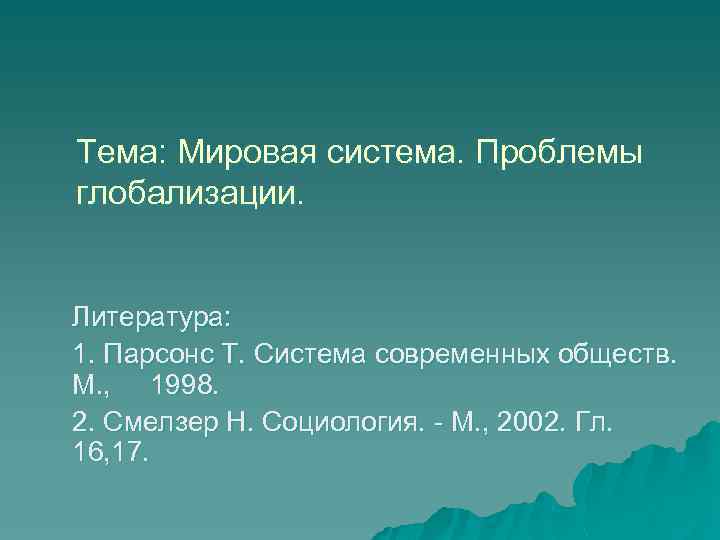 Тема: Мировая система. Проблемы глобализации.

Литература:

1. Парсонс Т. Система современных обществ. М., 1998.

2. Смелзер Н. Социология. - М., 2002. Гл. 16,17.